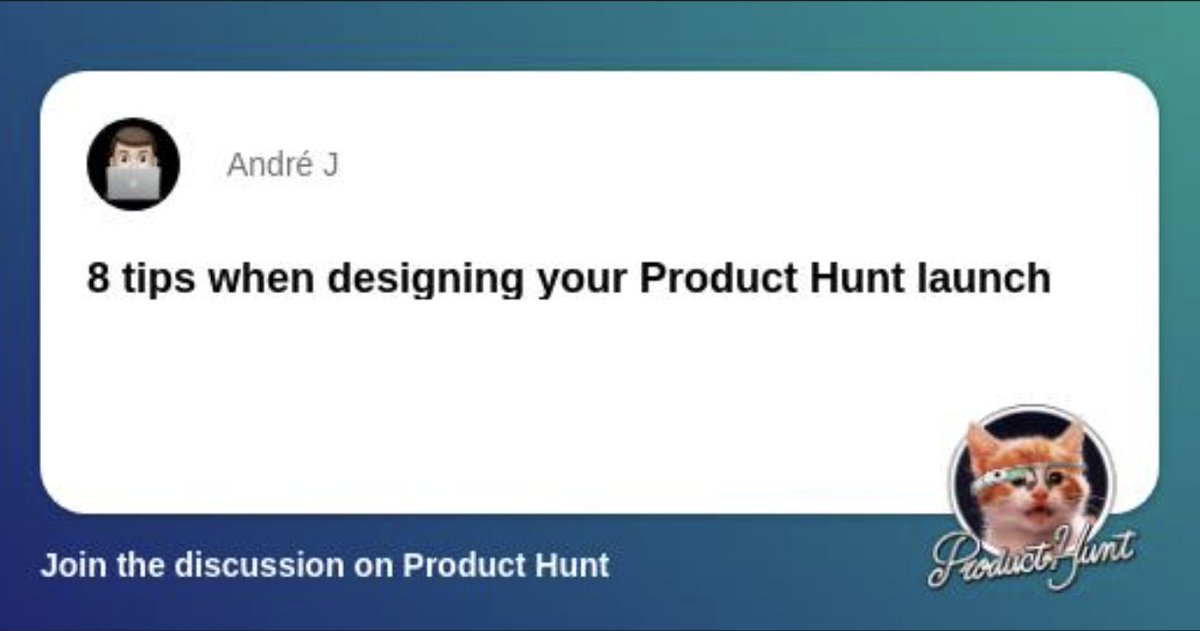 André J

8 tips when designing your Product Hunt launch

Join the discussion on Product Hunt

Product Hunt